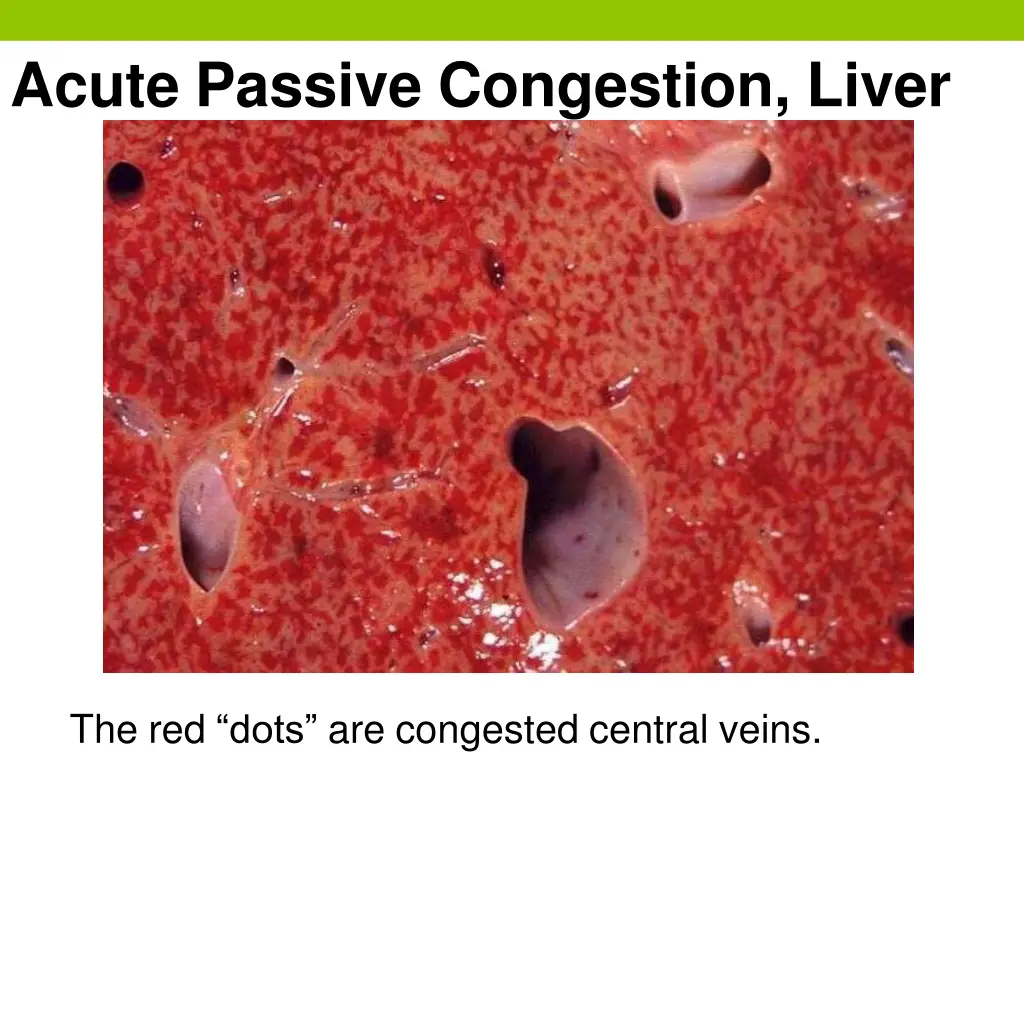 Acute Passive Congestion, Liver

The red “dots” are congested central veins.